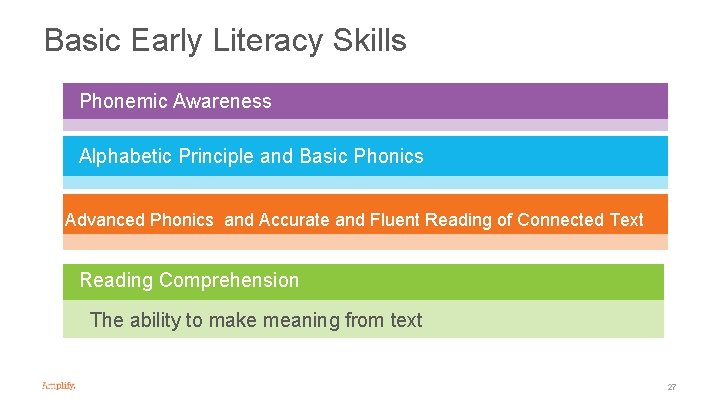 Basic Early Literacy Skills

Phonemic Awareness

Alphabetic Principle and Basic Phonics

Advanced Phonics and Accurate and Fluent Reading of Connected Text

Reading Comprehension

The ability to make meaning from text

Amplify.

27